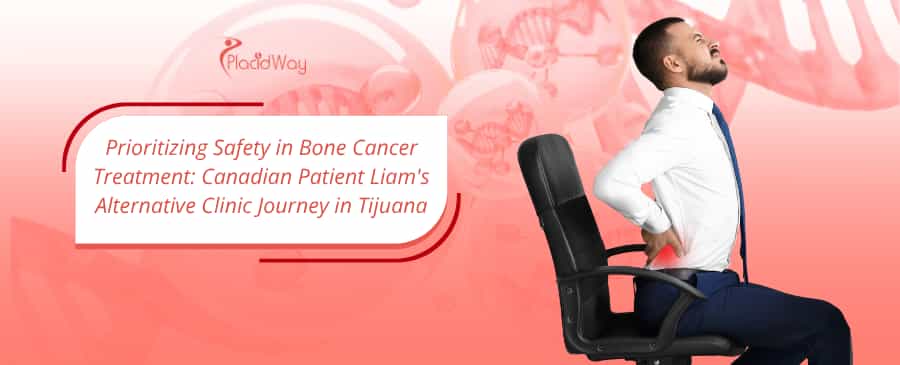 PlacidWay

Prioritizing Safety in Bone Cancer Treatment: Canadian Patient Liam's Alternative Clinic Journey in Tijuana